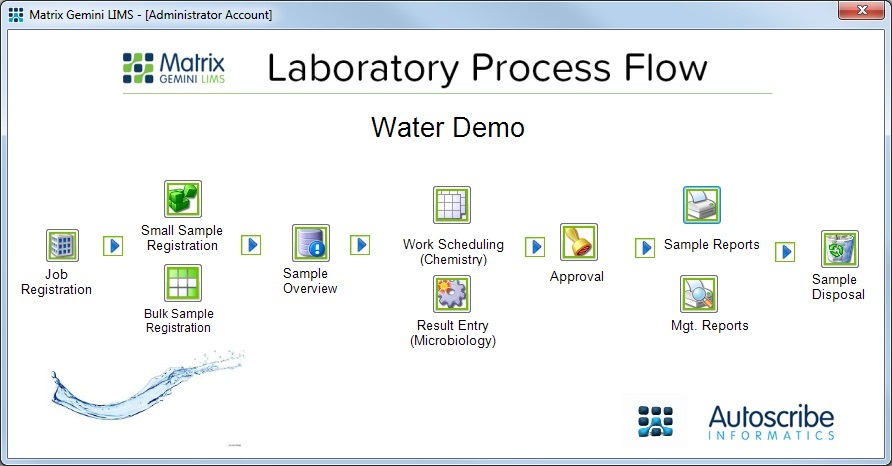 Matrix Gemini LIMS - [Administrator Account]

Matrix GEMINI LIMS

Laboratory Process Flow

Water Demo

Job Registration

Small Sample Registration

Bulk Sample Registration

Sample Overview

Work Scheduling (Chemistry)

Result Entry (Microbiology)

Approval

Sample Reports

Mgt. Reports

Sample Disposal

Autoscribe INFORMATICS